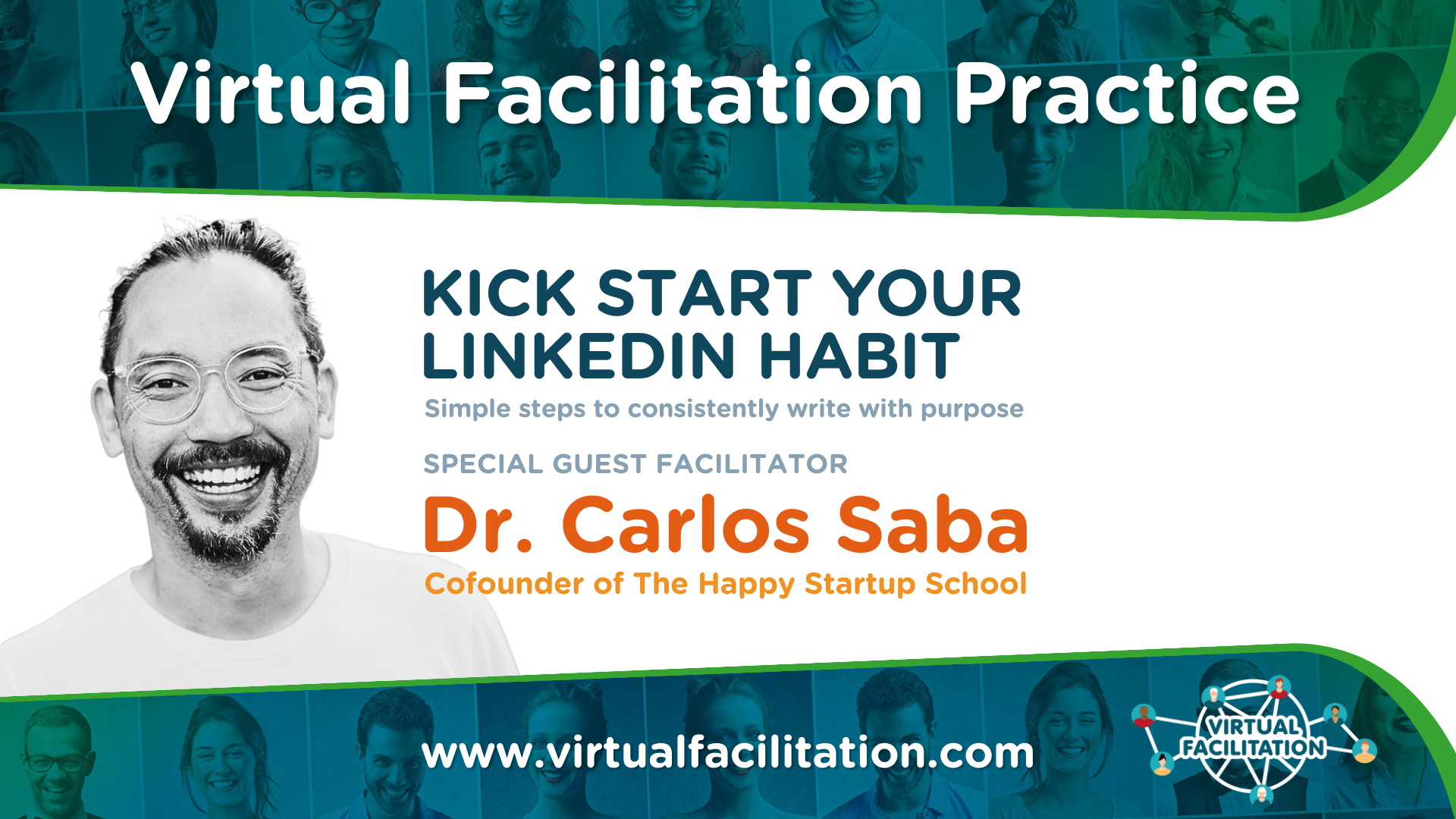 Virtual Facilitation Practice

KICK START YOUR LINKEDIN HABIT

Simple steps to consistently write with purpose

SPECIAL GUEST FACILITATOR

Dr. Carlos Saba

Cofounder of The Happy Startup School

www.virtualfacilitation.com

VIRTUAL FACILITATION